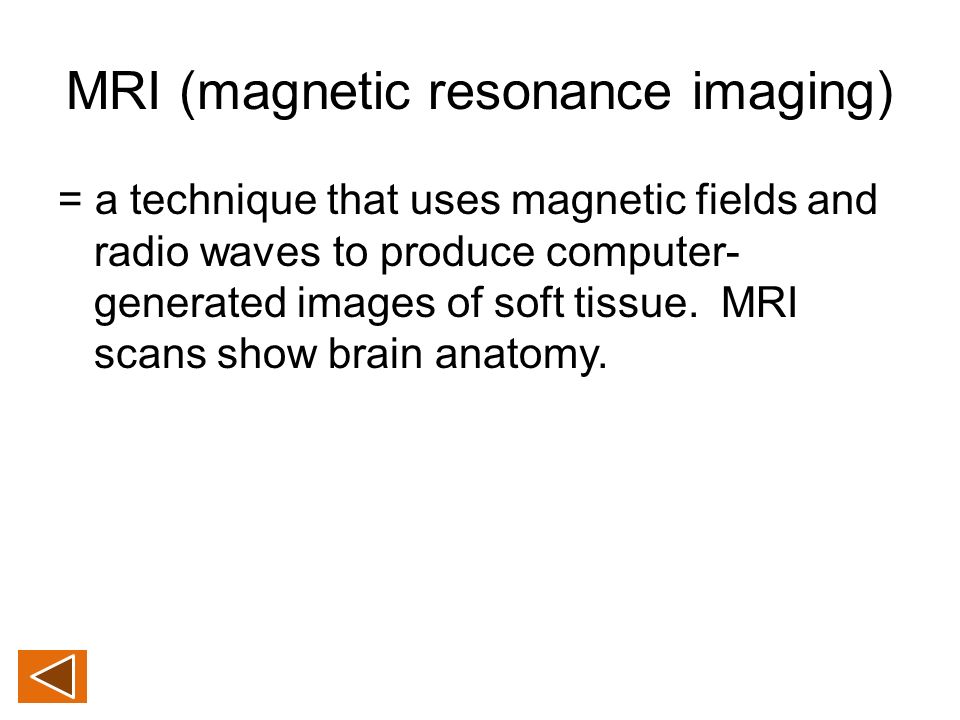 MRI (magnetic resonance imaging)

= a technique that uses magnetic fields and radio waves to produce computer-generated images of soft tissue.  MRI scans show brain anatomy.